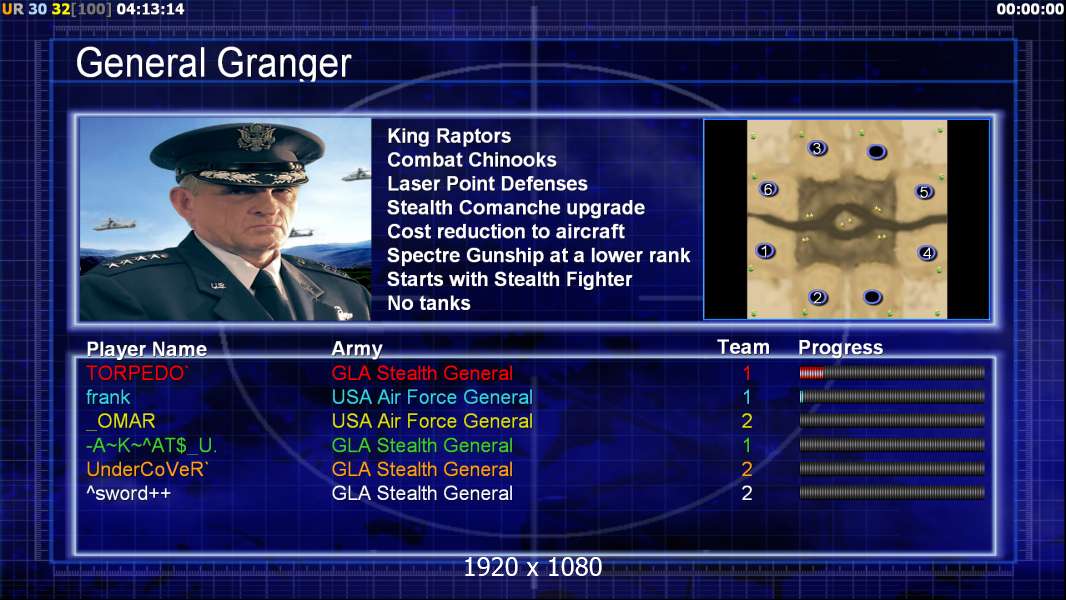 UR 30 32[100] 04:13:14

00:00:00

General Granger

King Raptors
Combat Chinooks
Laser Point Defenses
Stealth Comanche upgrade
Cost reduction to aircraft
Spectre Gunship at a lower rank
Starts with Stealth Fighter
No tanks

3
6
5
1
4
2

| Player Name | Army | Team | Progress |
|---|---|---|---|
| TORPEDO` | GLA Stealth General | 1 | |
| frank | USA Air Force General | 1 | |
| _OMAR | USA Air Force General | 2 | |
| -A~K~^AT$_U. | GLA Stealth General | 1 | |
| UnderCoVeR` | GLA Stealth General | 2 | |
| ^sword++ | GLA Stealth General | 2 | |

1920 x 1080